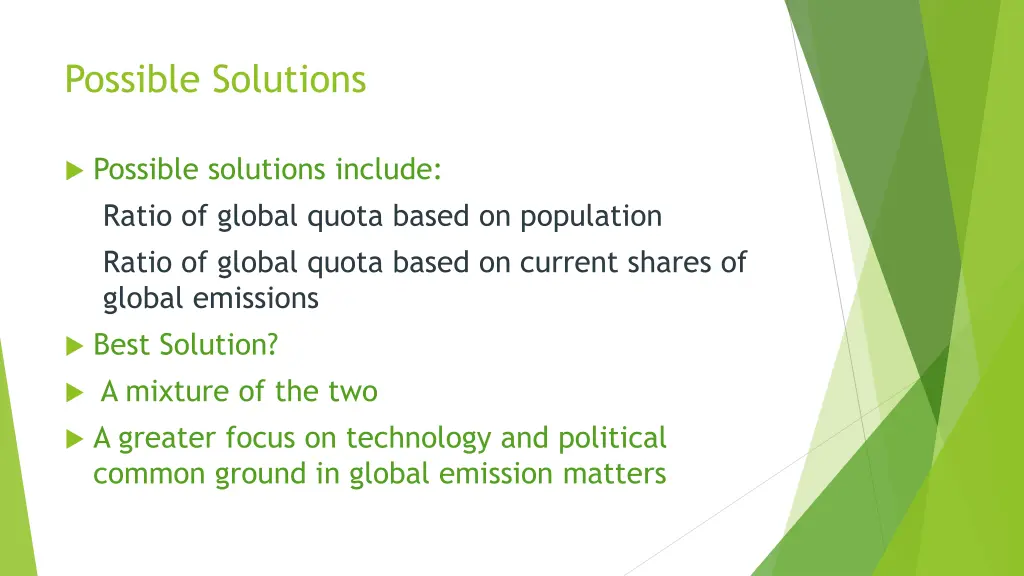 Possible Solutions

Possible solutions include:

Ratio of global quota based on population

Ratio of global quota based on current shares of global emissions

Best Solution?

A mixture of the two

A greater focus on technology and political common ground in global emission matters